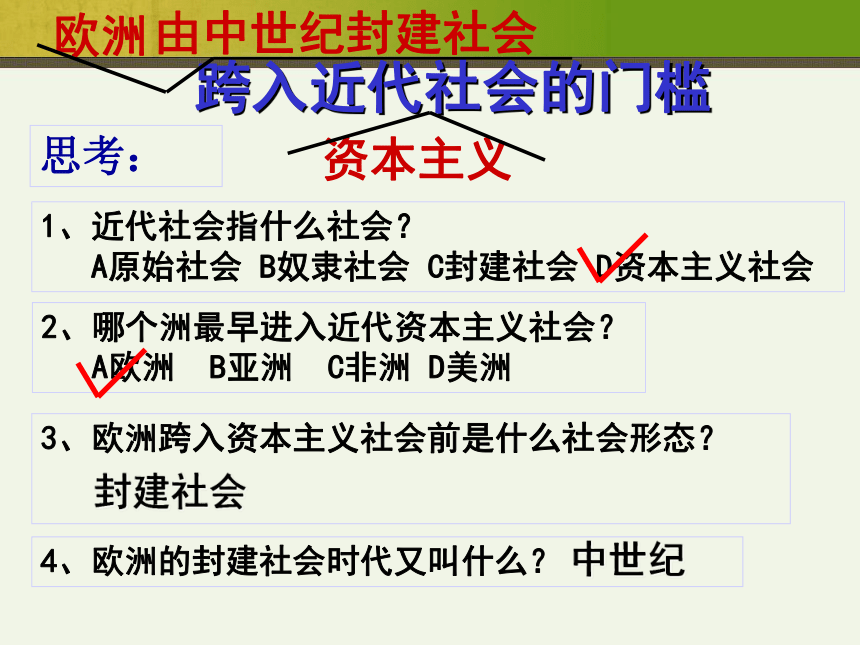 欧洲由中世纪封建社会

跨入近代社会的门槛

思考：

资本主义

1、近代社会指什么社会？
A原始社会 B奴隶社会 C封建社会 D资本主义社会

2、哪个洲最早进入近代资本主义社会？
A欧洲 B亚洲 C非洲 D美洲

3、欧洲跨入资本主义社会前是什么社会形态？
封建社会

4、欧洲的封建社会时代又叫什么？ 中世纪